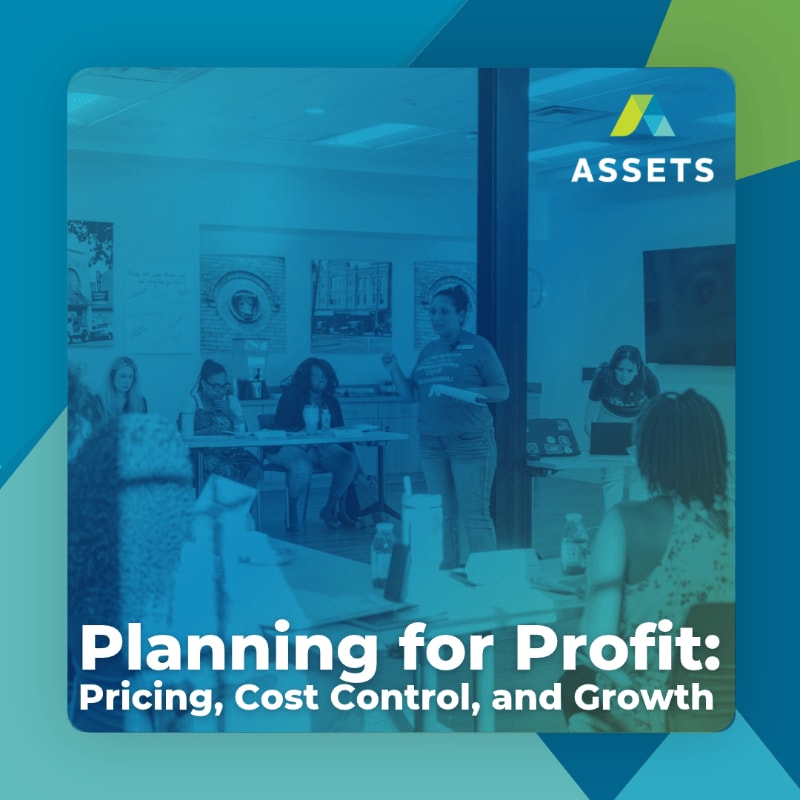 ASSETS

Planning for Profit:
Pricing, Cost Control, and Growth